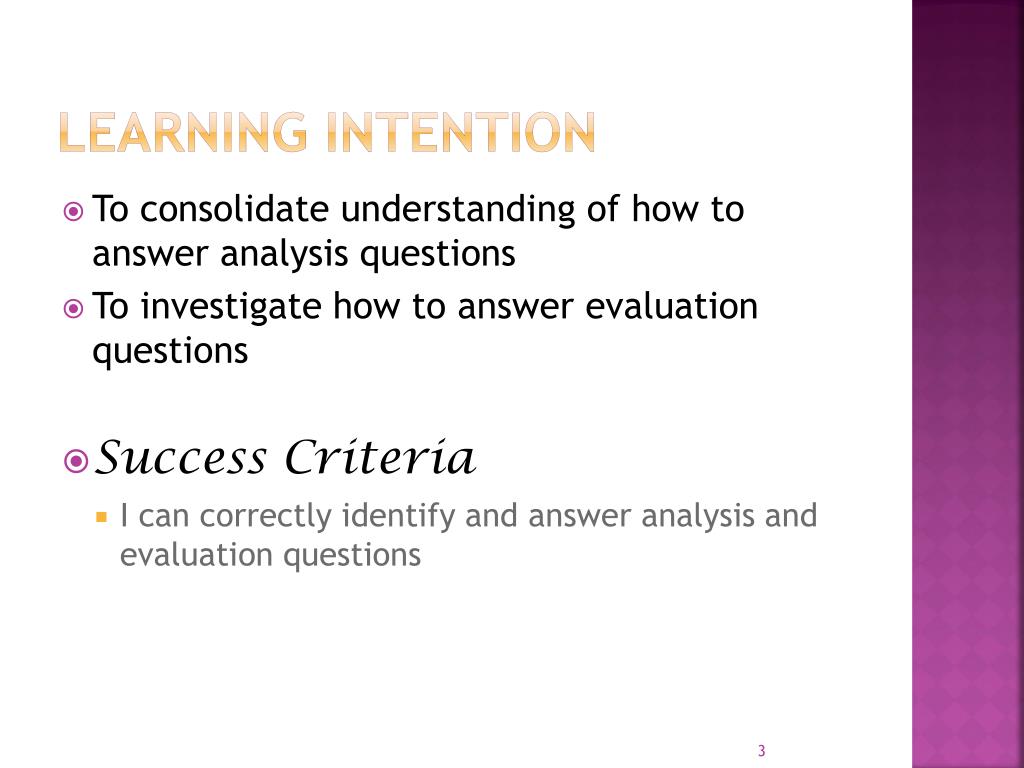 LEARNING INTENTION

To consolidate understanding of how to answer analysis questions

To investigate how to answer evaluation questions

Success Criteria

I can correctly identify and answer analysis and evaluation questions

3